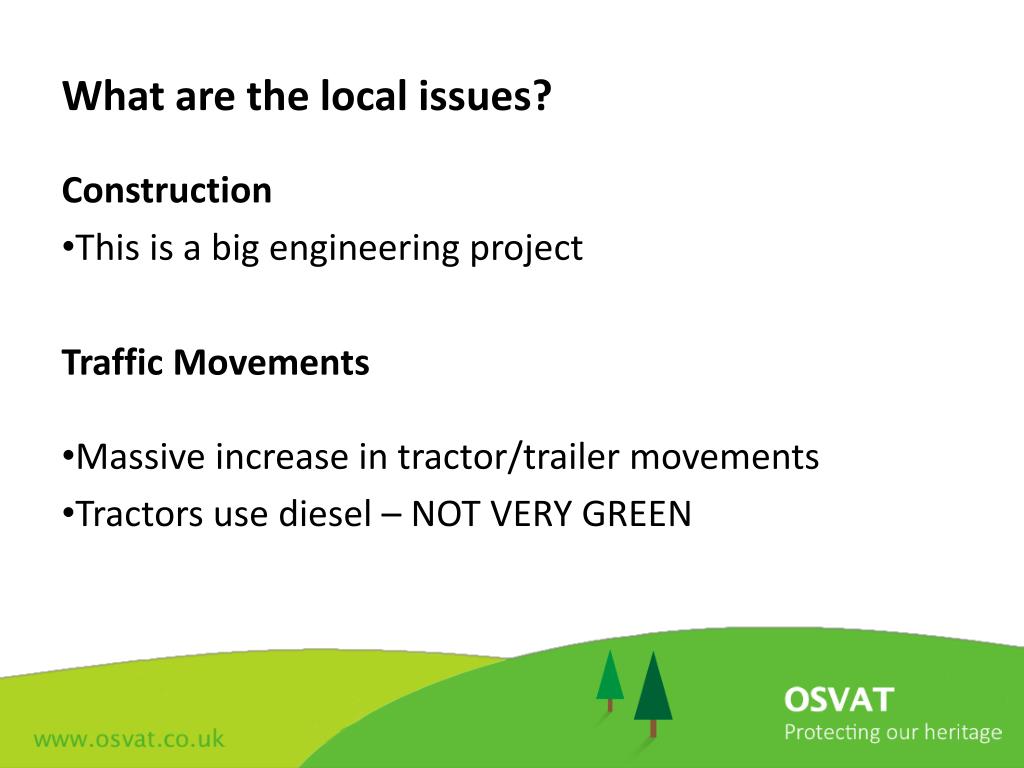 What are the local issues?

Construction

•This is a big engineering project

Traffic Movements

•Massive increase in tractor/trailer movements

•Tractors use diesel – NOT VERY GREEN

www.osvat.co.uk

OSVAT
Protecting our heritage